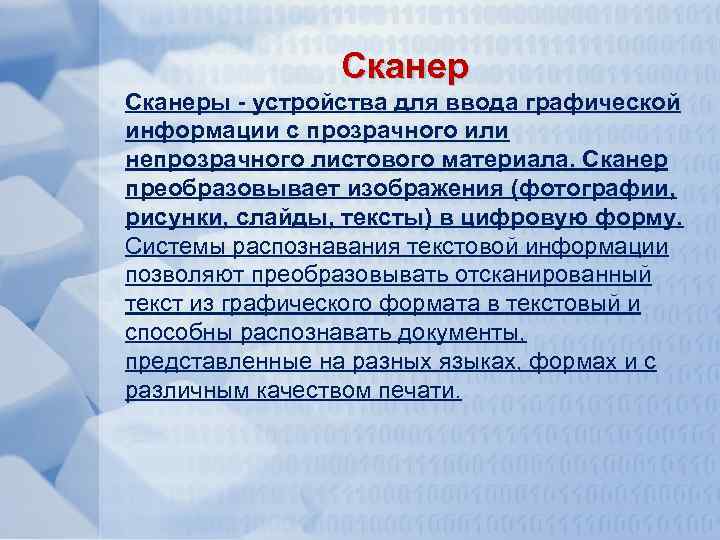 Сканер

Сканеры - устройства для ввода графической информации с прозрачного или непрозрачного листового материала. Сканер преобразовывает изображения (фотографии, рисунки, слайды, тексты) в цифровую форму.

Системы распознавания текстовой информации позволяют преобразовывать отсканированный текст из графического формата в текстовый и способны распознавать документы, представленные на разных языках, формах и с различным качеством печати.